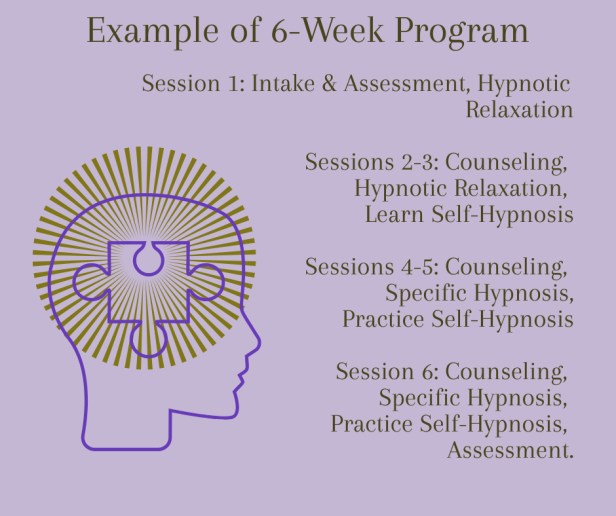 Example of 6-Week Program

Session 1: Intake & Assessment, Hypnotic Relaxation

Sessions 2-3: Counseling, Hypnotic Relaxation, Learn Self-Hypnosis

Sessions 4-5: Counseling, Specific Hypnosis, Practice Self-Hypnosis

Session 6: Counseling, Specific Hypnosis, Practice Self-Hypnosis, Assessment.